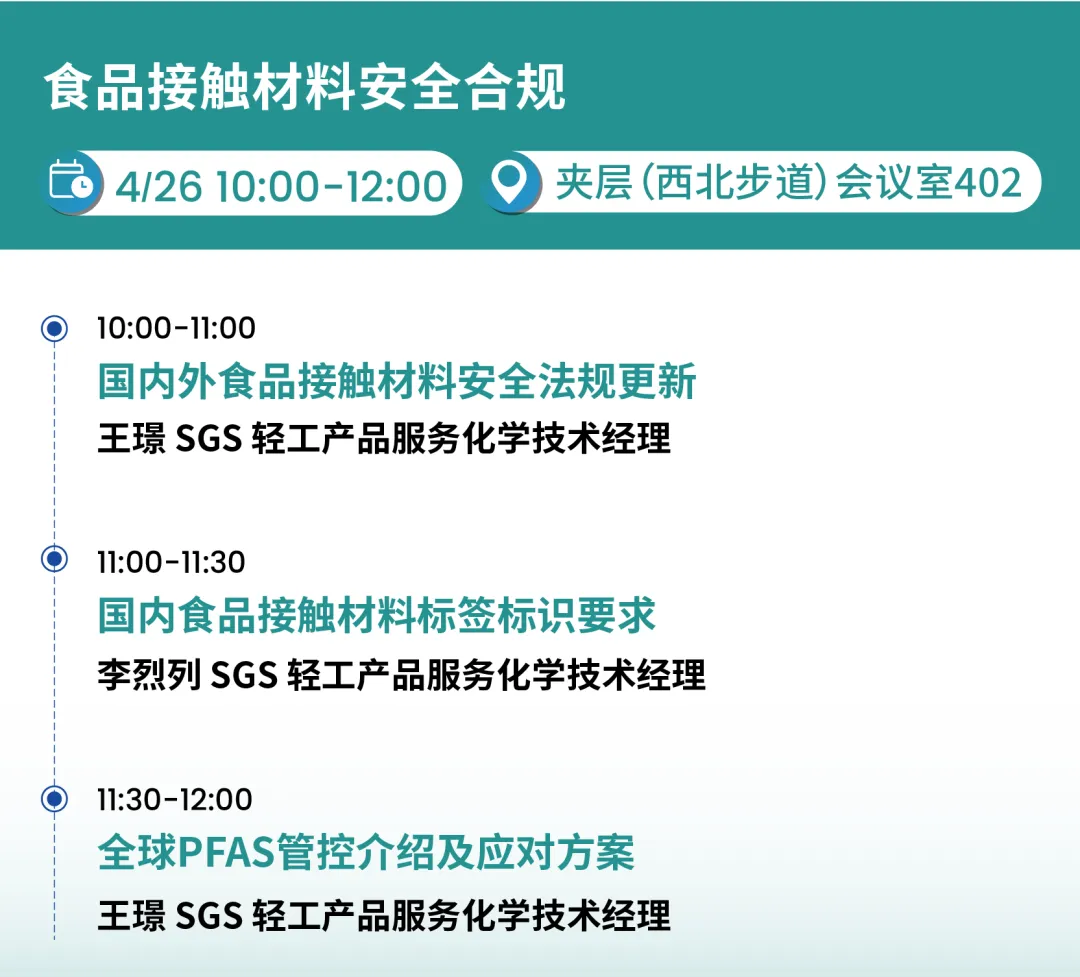 食品接触材料安全合规

4/26 10:00-12:00

夹层（西北步道）会议室402

10:00-11:00
国内外食品接触材料安全法规更新
王璟 SGS 轻工产品服务化学技术经理

11:00-11:30
国内食品接触材料标签标识要求
李烈列 SGS 轻工产品服务化学技术经理

11:30-12:00
全球PFAS管控介绍及应对方案
王璟 SGS 轻工产品服务化学技术经理